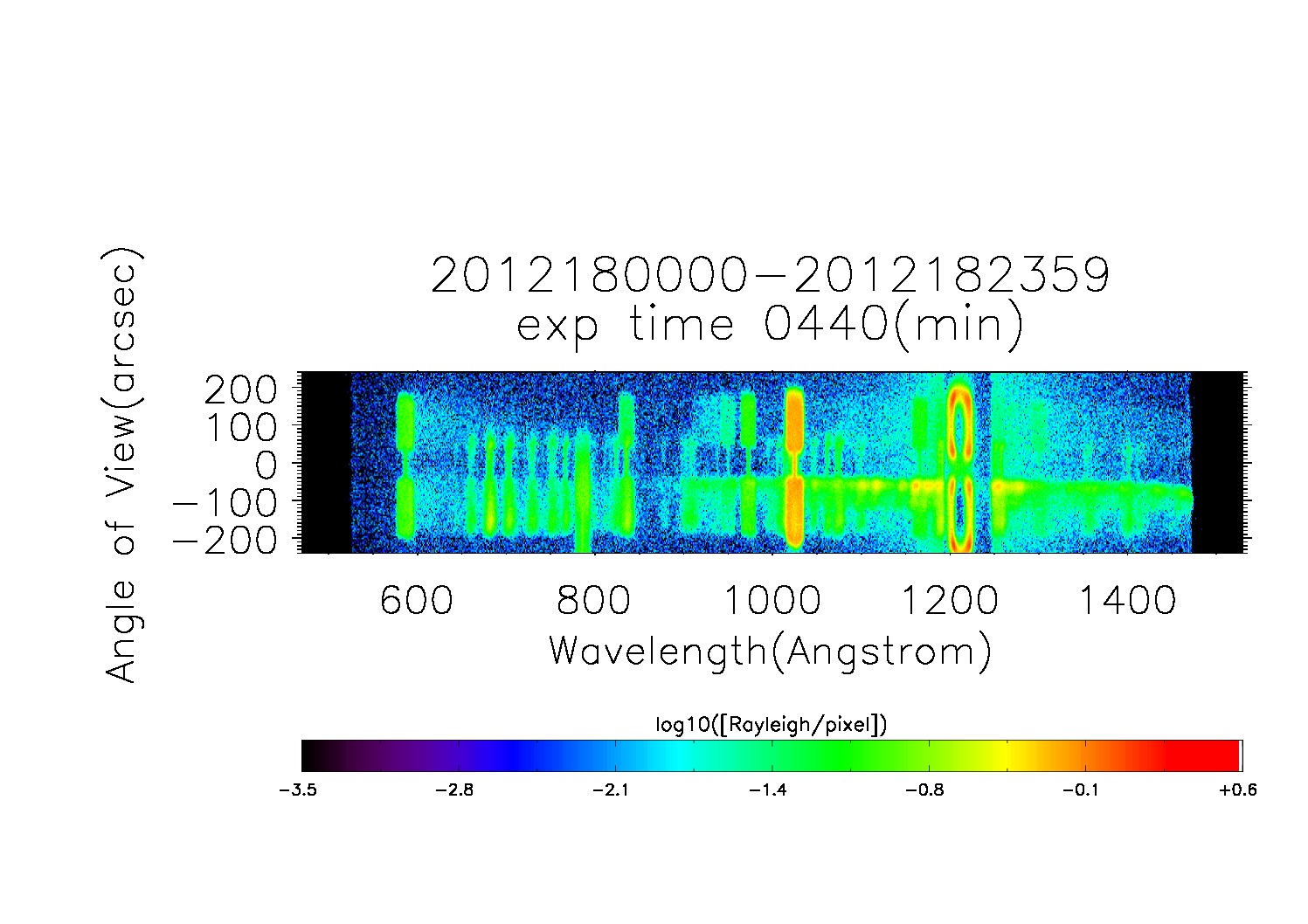 2012180000−2012182359
exp time 0440(min)

Angle of View(arcsec)

200
100
0
−100
−200

600
800
1000
1200
1400

Wavelength(Angstrom)

log10([Rayleigh/pixel])

−3.5
−2.8
−2.1
−1.4
−0.8
−0.1
+0.6